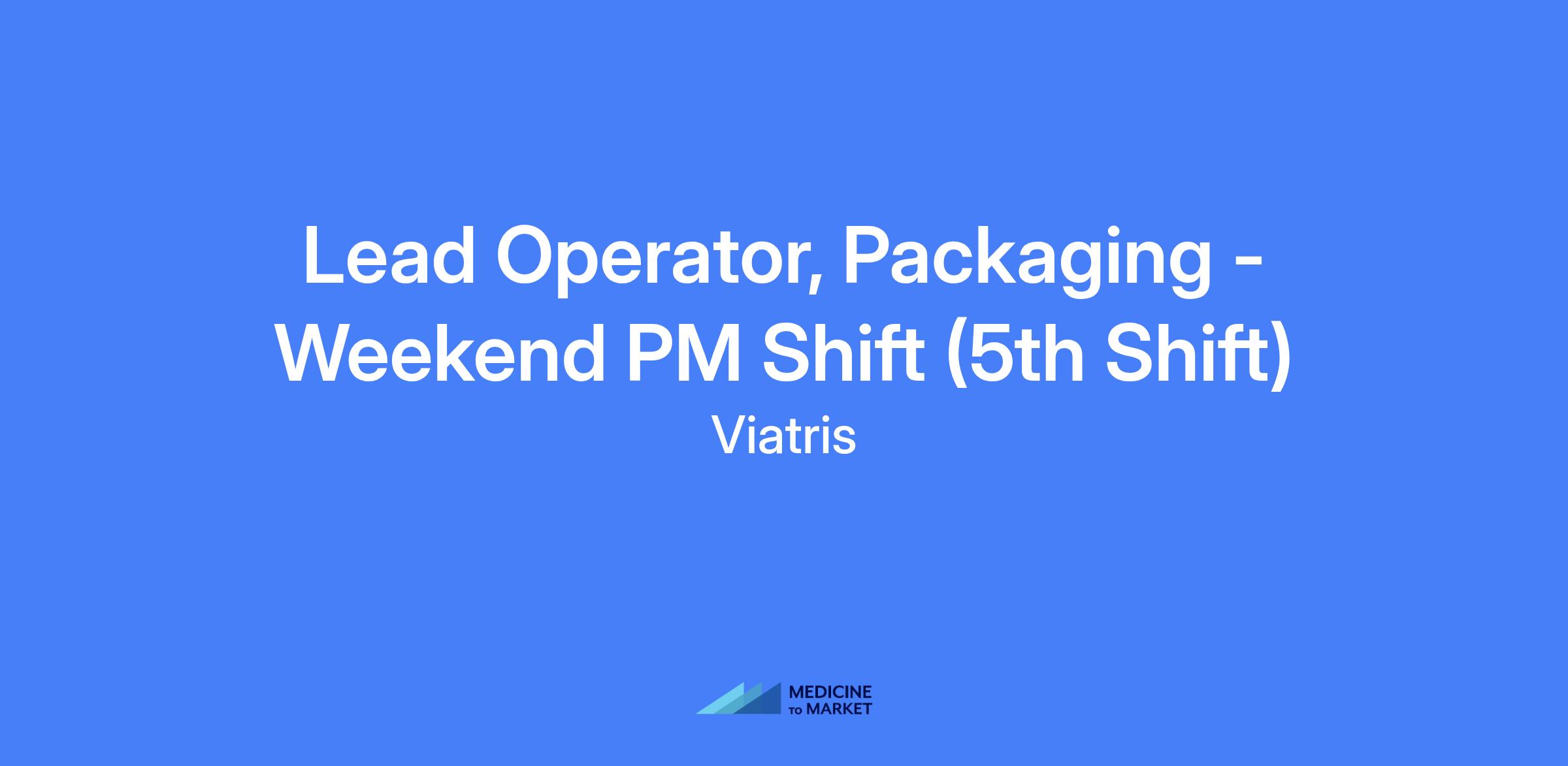 Lead Operator, Packaging - Weekend PM Shift (5th Shift)

Viatris

MEDICINE
TO MARKET